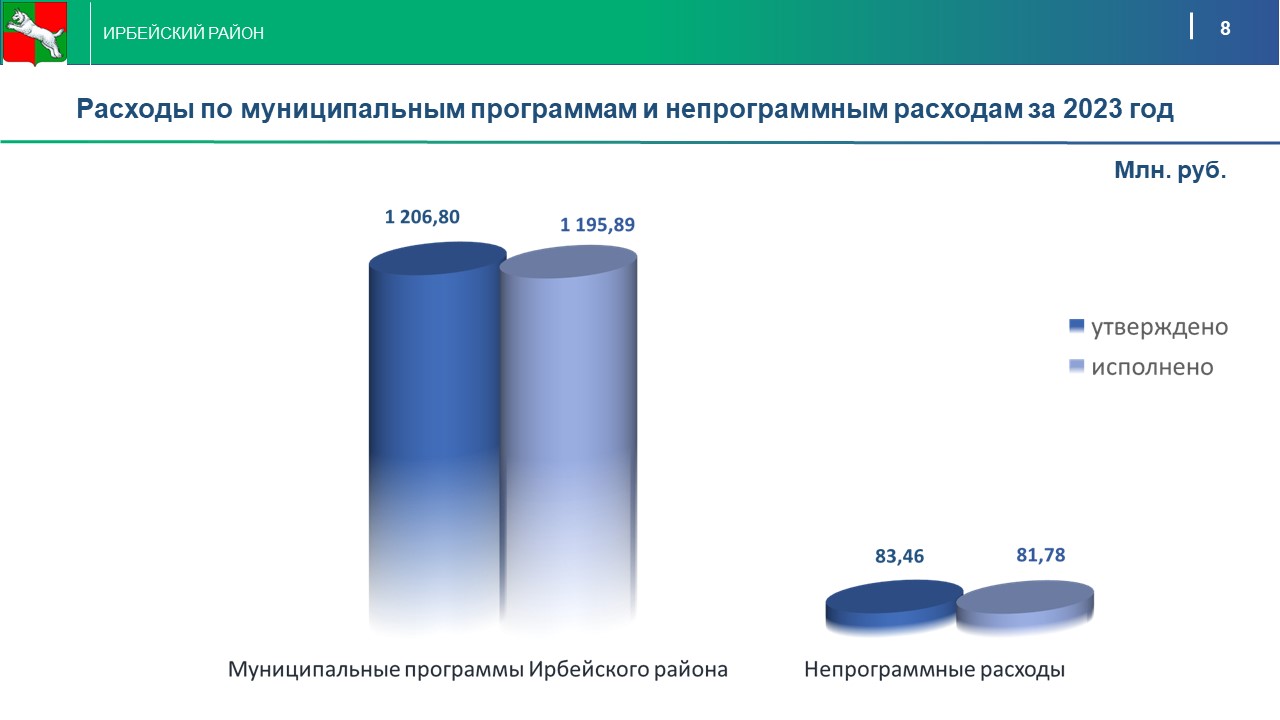 ИРБЕЙСКИЙ РАЙОН

8

Расходы по муниципальным программам и непрограммным расходам за 2023 год

Млн. руб.

1 206,80

1 195,89

утверждено

исполнено

83,46

81,78

Муниципальные программы Ирбейского района

Непрограммные расходы